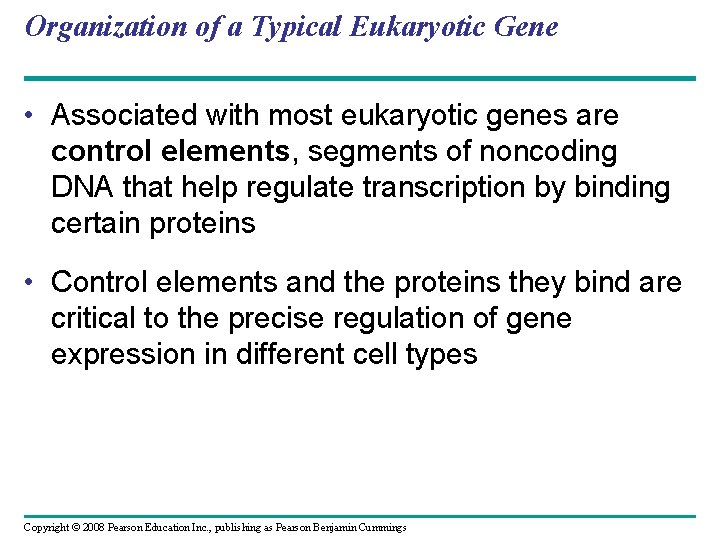 Organization of a Typical Eukaryotic Gene

• Associated with most eukaryotic genes are control elements, segments of noncoding DNA that help regulate transcription by binding certain proteins

• Control elements and the proteins they bind are critical to the precise regulation of gene expression in different cell types

Copyright © 2008 Pearson Education Inc., publishing as Pearson Benjamin Cummings